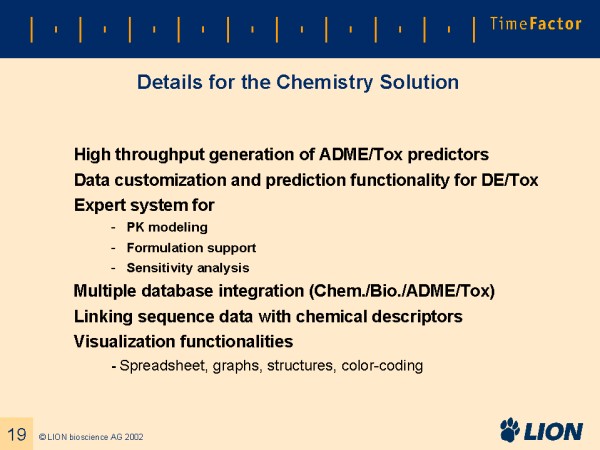 TimeFactor

Details for the Chemistry Solution

High throughput generation of ADME/Tox predictors
Data customization and prediction functionality for DE/Tox
Expert system for
- PK modeling
- Formulation support
- Sensitivity analysis
Multiple database integration (Chem./Bio./ADME/Tox)
Linking sequence data with chemical descriptors
Visualization functionalities
- Spreadsheet, graphs, structures, color-coding

19 © LION bioscience AG 2002

LION